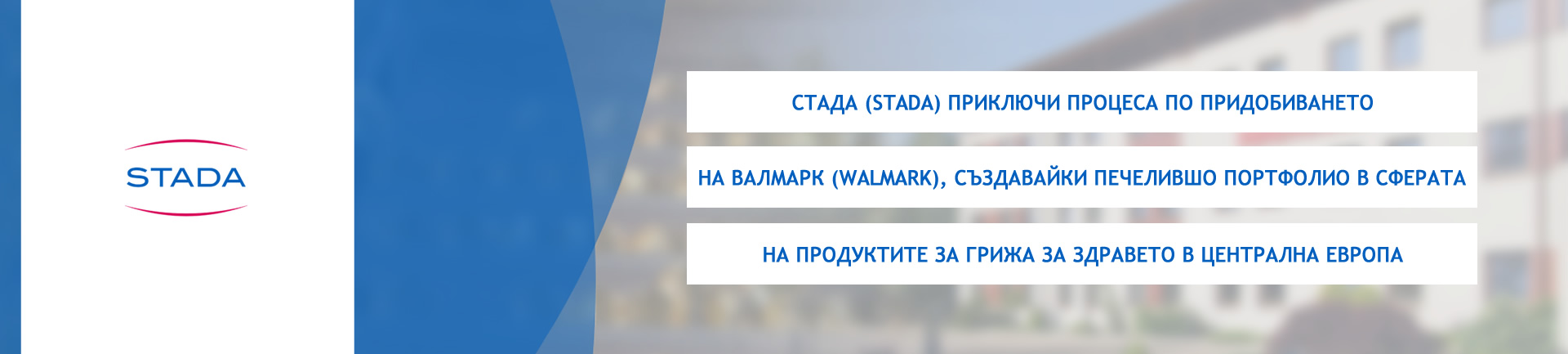 STADA

СТАДА (STADA) ПРИКЛЮЧИ ПРОЦЕСА ПО ПРИДОБИВАНЕТО

НА ВАЛМАРК (WALMARK), СЪЗДАВАЙКИ ПЕЧЕЛИВШО ПОРТФОЛИО В СФЕРАТА

НА ПРОДУКТИТЕ ЗА ГРИЖА ЗА ЗДРАВЕТО В ЦЕНТРАЛНА ЕВРОПА